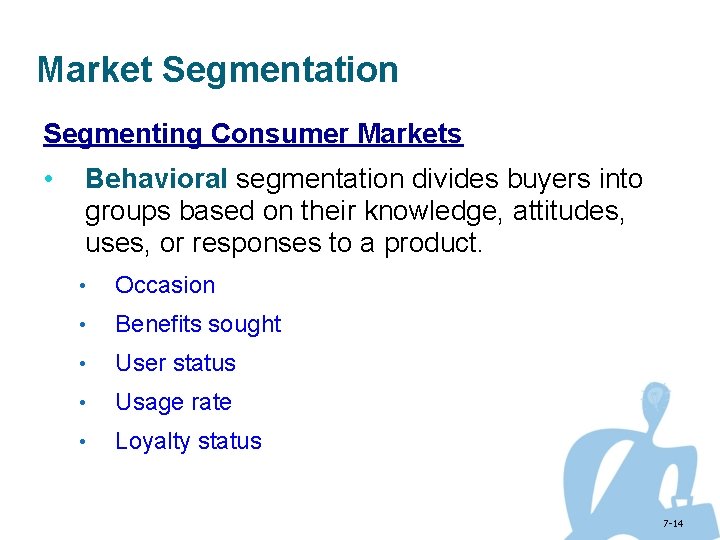 Market Segmentation

Segmenting Consumer Markets

• Behavioral segmentation divides buyers into groups based on their knowledge, attitudes, uses, or responses to a product.

• Occasion
• Benefits sought
• User status
• Usage rate
• Loyalty status

7-14